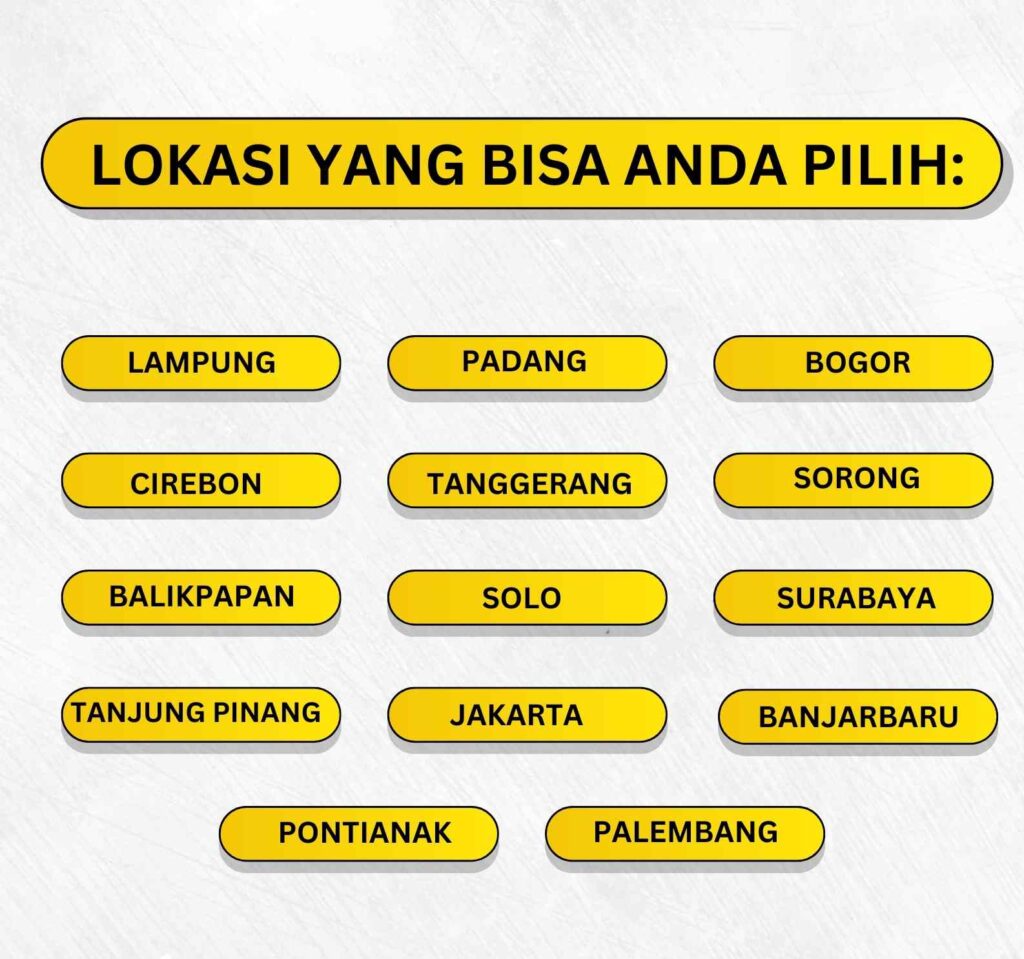 LOKASI YANG BISA ANDA PILIH:

LAMPUNG
PADANG
BOGOR
CIREBON
TANGGERANG
SORONG
BALIKPAPAN
SOLO
SURABAYA
TANJUNG PINANG
JAKARTA
BANJARBARU
PONTIANAK
PALEMBANG